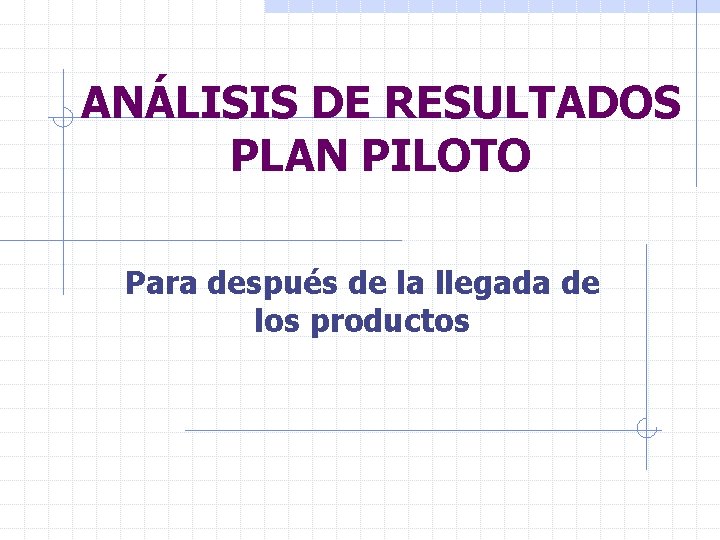 ANÁLISIS DE RESULTADOS PLAN PILOTO

Para después de la llegada de los productos